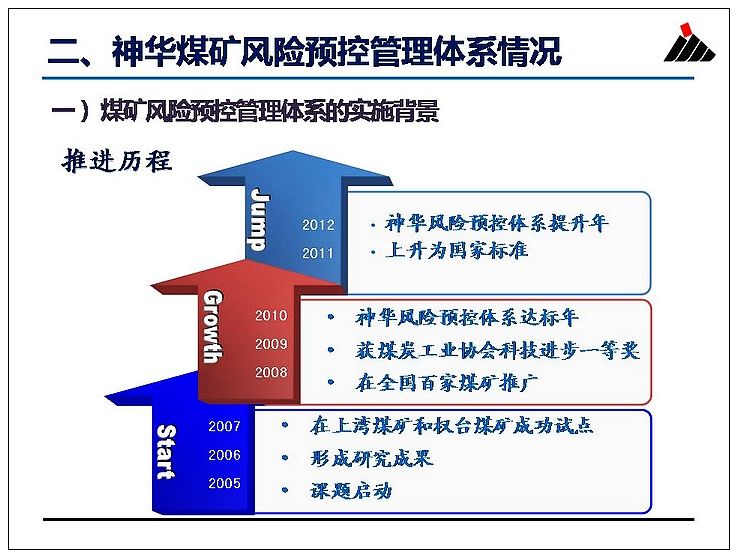 二、神华煤矿风险预控管理体系情况

一）煤矿风险预控管理体系的实施背景

推进历程

Jump

2012
2011

· 神华风险预控体系提升年
· 上升为国家标准

Growth

2010
2009
2008

• 神华风险预控体系达标年
• 获煤炭工业协会科技进步一等奖
• 在全国百家煤矿推广

Start

2007
2006
2005

• 在上湾煤矿和权台煤矿成功试点
• 形成研究成果
• 课题启动